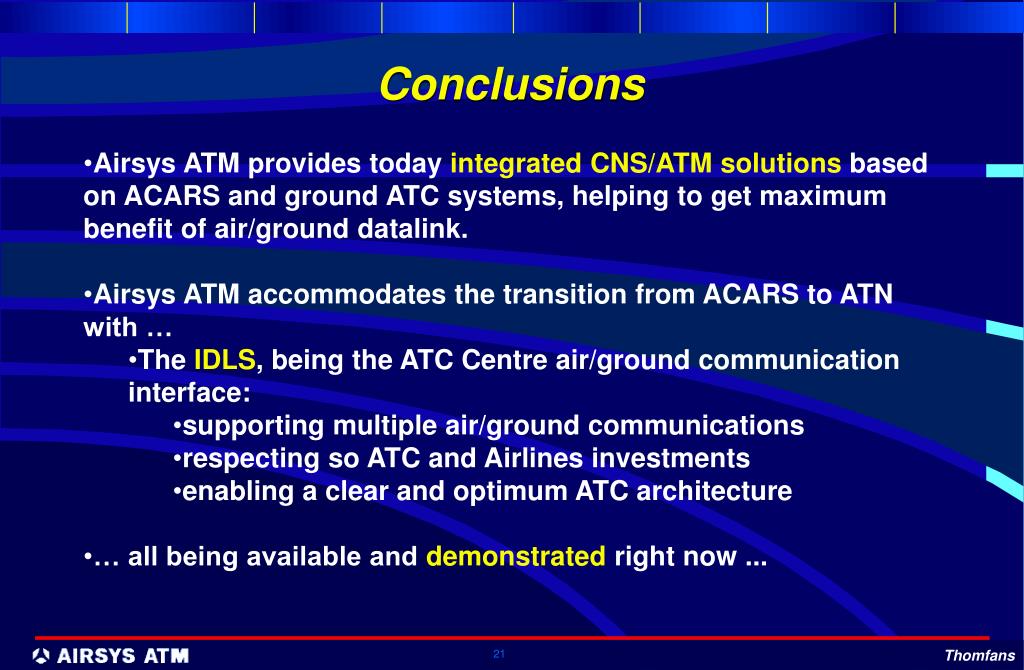 Conclusions

•Airsys ATM provides today integrated CNS/ATM solutions based on ACARS and ground ATC systems, helping to get maximum benefit of air/ground datalink.

•Airsys ATM accommodates the transition from ACARS to ATN with …

•The IDLS, being the ATC Centre air/ground communication interface:

•supporting multiple air/ground communications

•respecting so ATC and Airlines investments

•enabling a clear and optimum ATC architecture

•… all being available and demonstrated right now ...

AIRSYS ATM

21

Thomfans